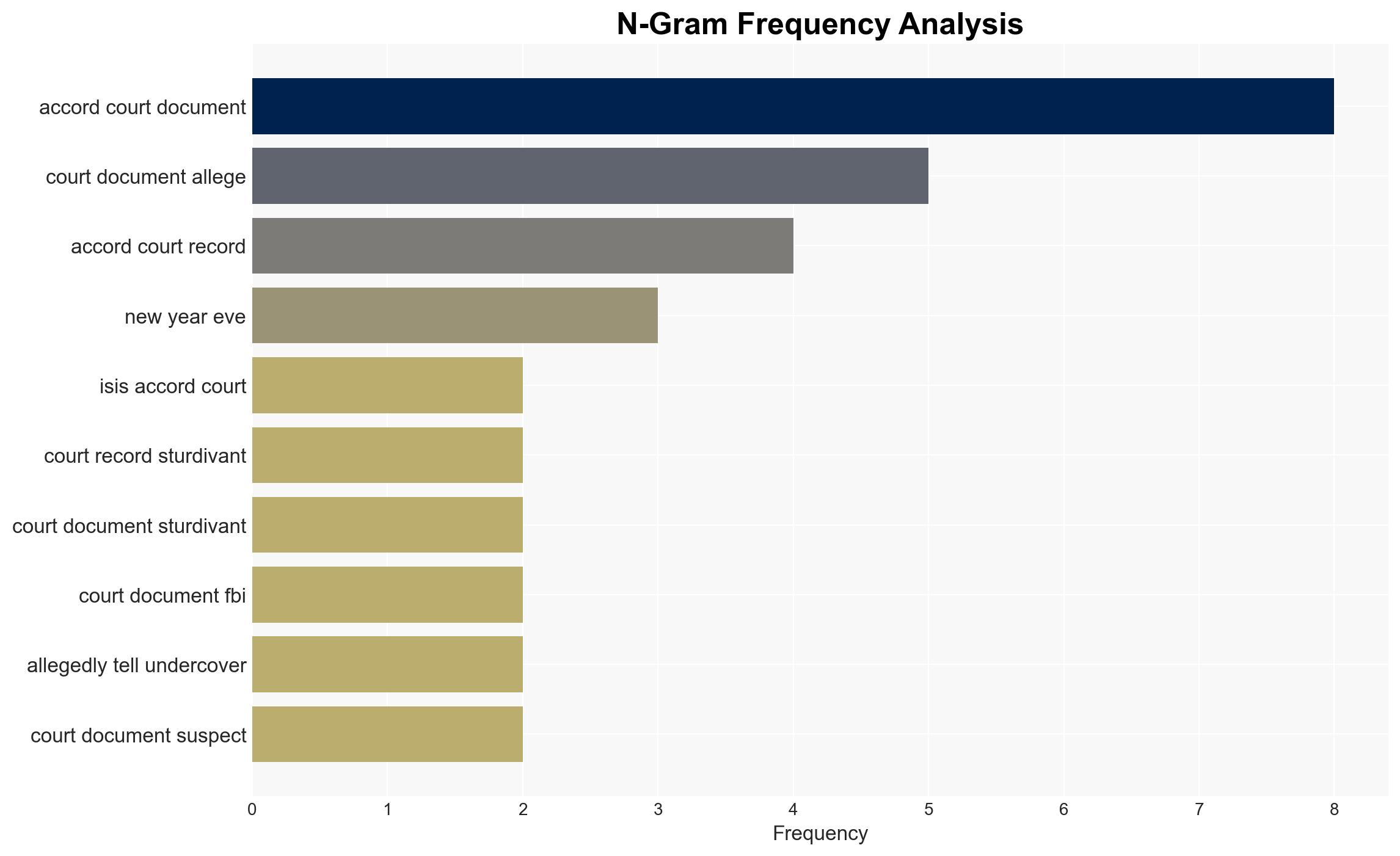 N-Gram Frequency Analysis

accord court document
court document allege
accord court record
new year eve
isis accord court
court record sturdivant
court document sturdivant
court document fbi
allegedly tell undercover
court document suspect

0
1
2
3
4
5
6
7
8
Frequency